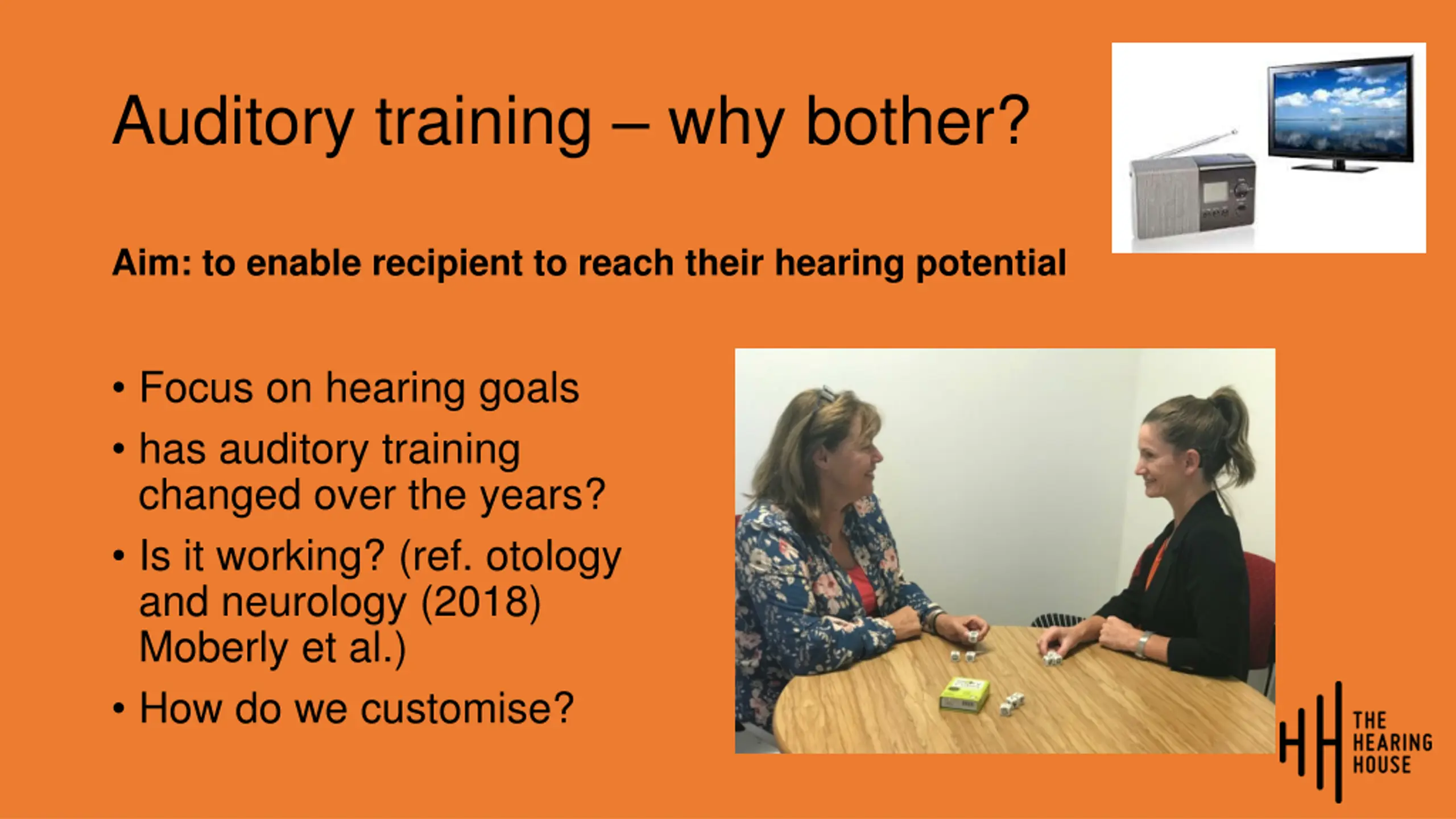 Auditory training – why bother?

Aim: to enable recipient to reach their hearing potential

• Focus on hearing goals
• has auditory training changed over the years?
• Is it working? (ref. otology and neurology (2018) Moberly et al.)
• How do we customise?

HH THE HEARING HOUSE